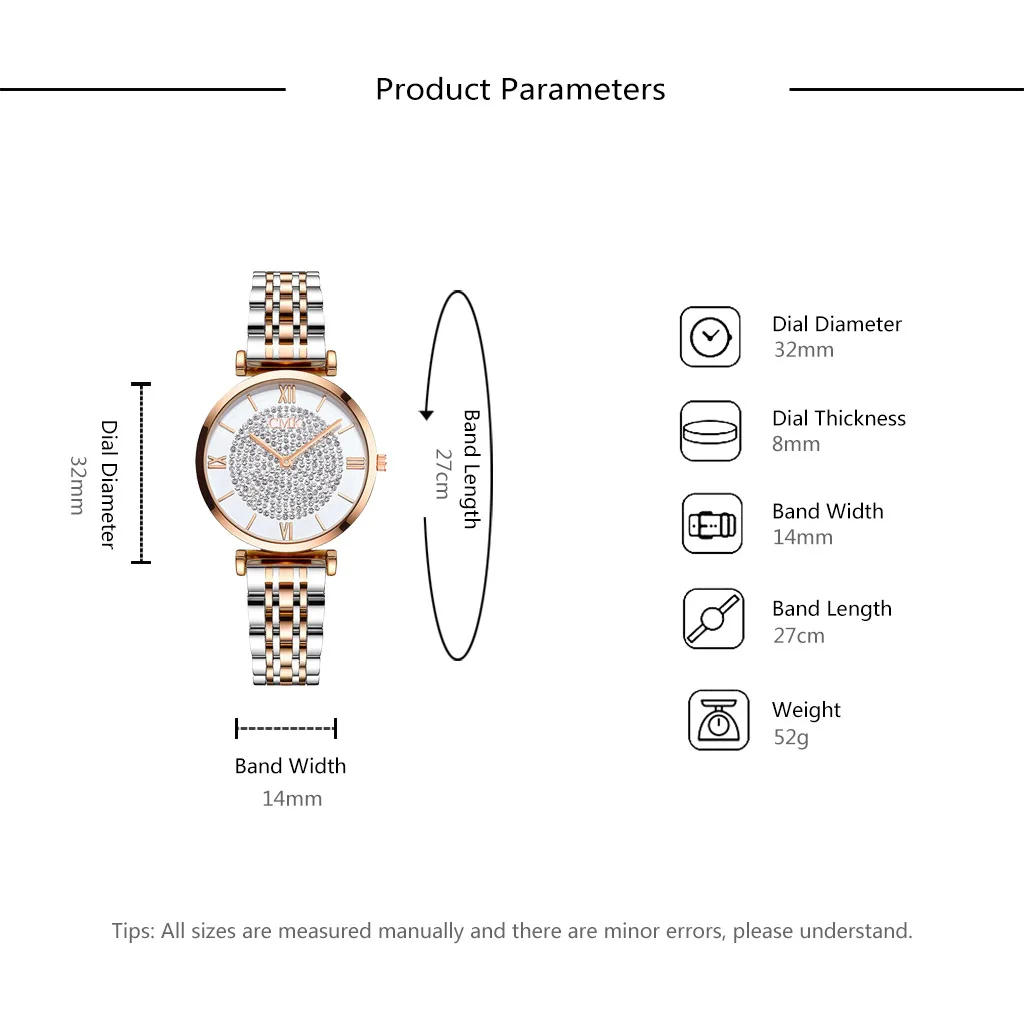 Product Parameters

Dial Diameter
32mm

CMK

Band Length
27cm

Band Width
14mm

Dial Diameter
32mm

Dial Thickness
8mm

Band Width
14mm

Band Length
27cm

Weight
52g

Tips: All sizes are measured manually and there are minor errors, please understand.